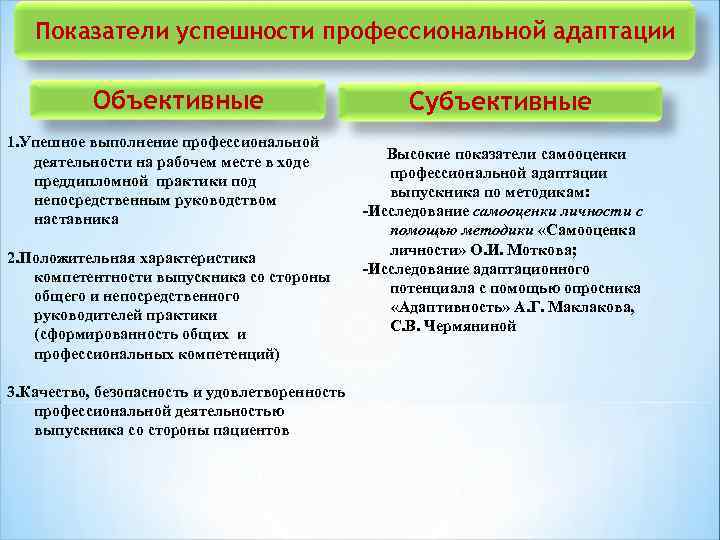 Показатели успешности профессиональной адаптации

Объективные

1.Упешное выполнение профессиональной деятельности на рабочем месте в ходе преддипломной практики под непосредственным руководством наставника

2.Положительная характеристика компетентности выпускника со стороны общего и непосредственного руководителей практики (сформированность общих и профессиональных компетенций)

3.Качество, безопасность и удовлетворенность профессиональной деятельностью выпускника со стороны пациентов

Субъективные

Высокие показатели самооценки профессиональной адаптации выпускника по методикам:
-Исследование самооценки личности с помощью методики «Самооценка личности» О.И. Моткова;
-Исследование адаптационного потенциала с помощью опросника «Адаптивность» А.Г. Маклакова, С.В. Чермяниной